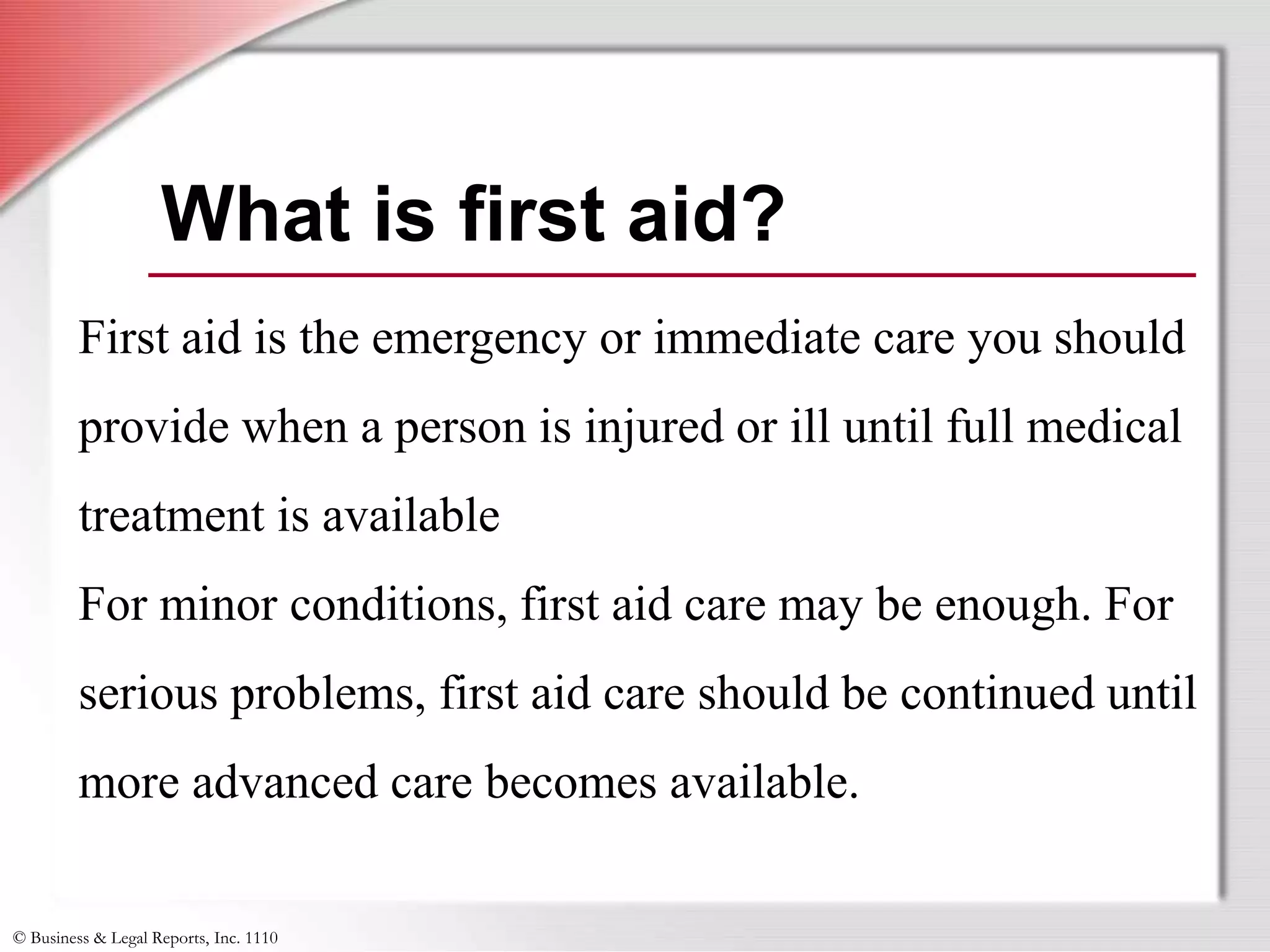 What is first aid?

First aid is the emergency or immediate care you should provide when a person is injured or ill until full medical treatment is available

For minor conditions, first aid care may be enough. For serious problems, first aid care should be continued until more advanced care becomes available.

© Business & Legal Reports, Inc. 1110